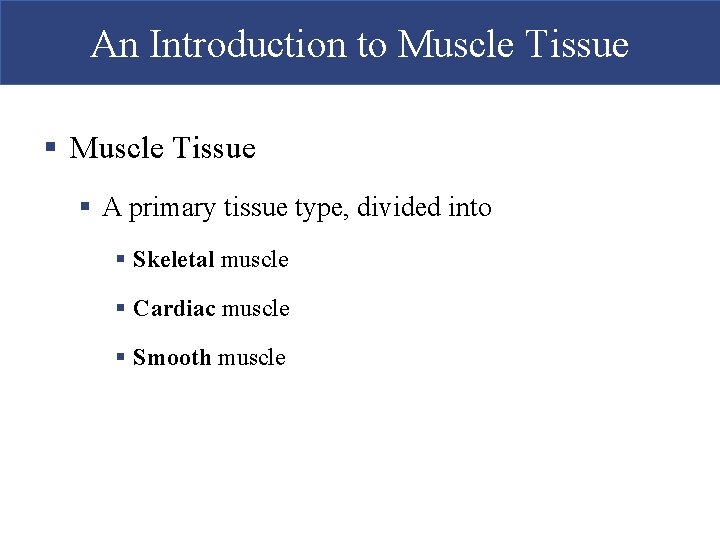 An Introduction to Muscle Tissue

▪ Muscle Tissue

▪ A primary tissue type, divided into

▪ Skeletal muscle

▪ Cardiac muscle

▪ Smooth muscle